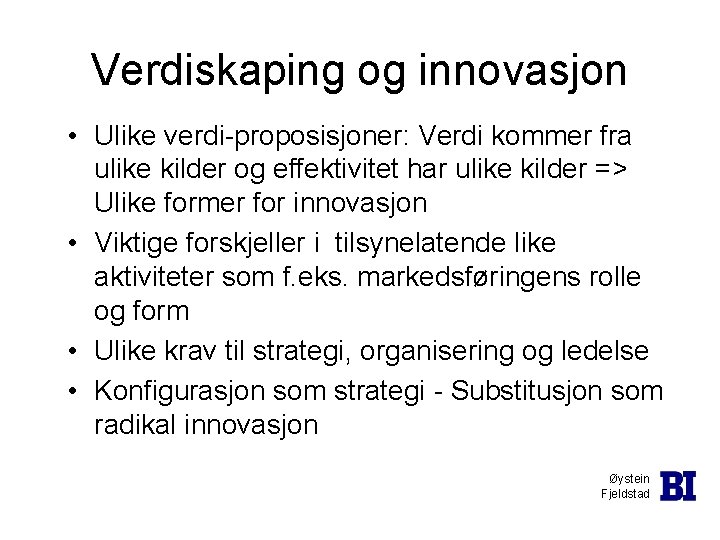 Verdiskaping og innovasjon

• Ulike verdi-proposisjoner: Verdi kommer fra ulike kilder og effektivitet har ulike kilder => Ulike former for innovasjon
• Viktige forskjeller i tilsynelatende like aktiviteter som f.eks. markedsføringens rolle og form
• Ulike krav til strategi, organisering og ledelse
• Konfigurasjon som strategi - Substitusjon som radikal innovasjon

Øystein Fjeldstad
BI